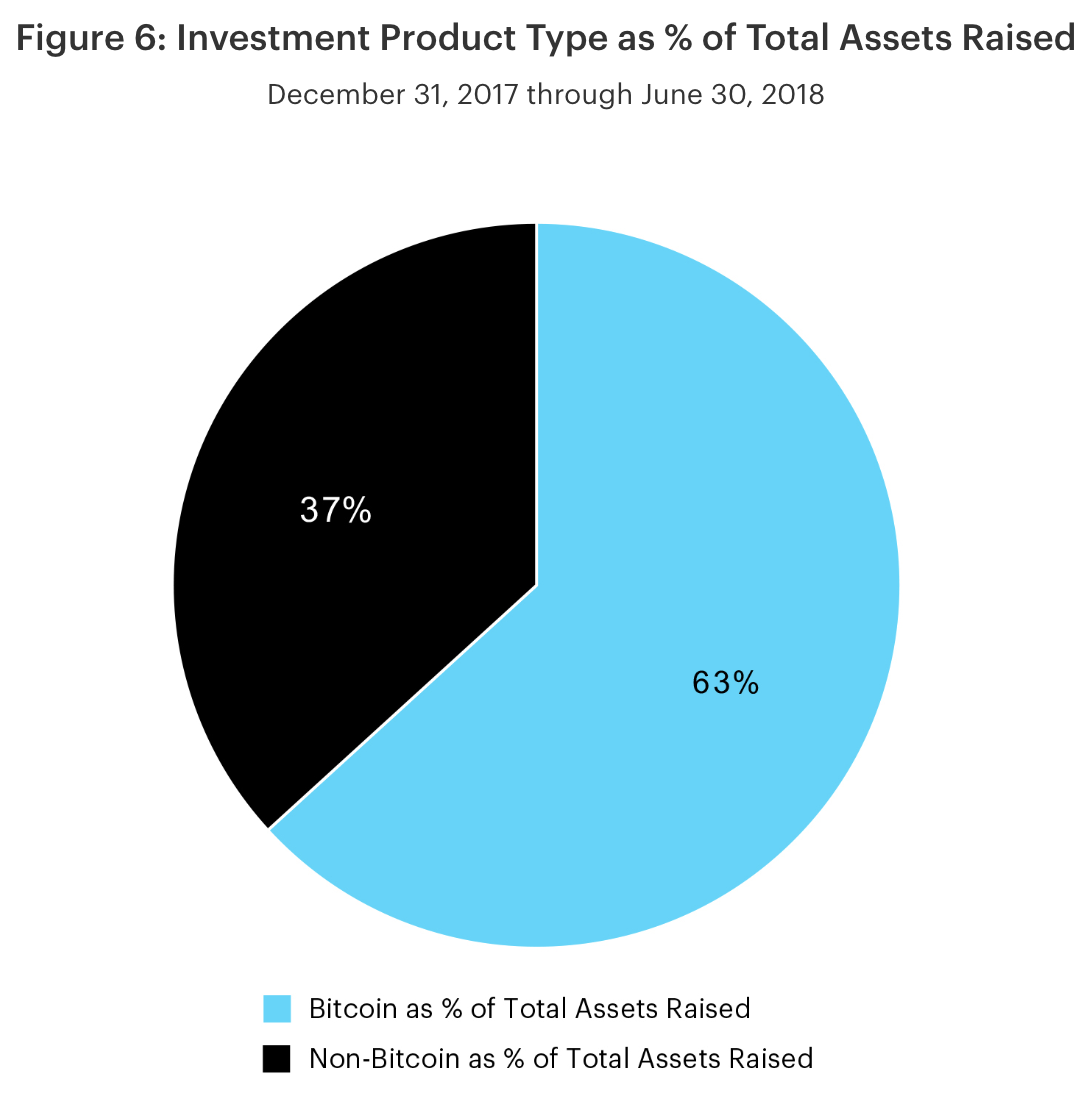 Figure 6: Investment Product Type as % of Total Assets Raised

December 31, 2017 through June 30, 2018

37%

63%

Bitcoin as % of Total Assets Raised

Non-Bitcoin as % of Total Assets Raised